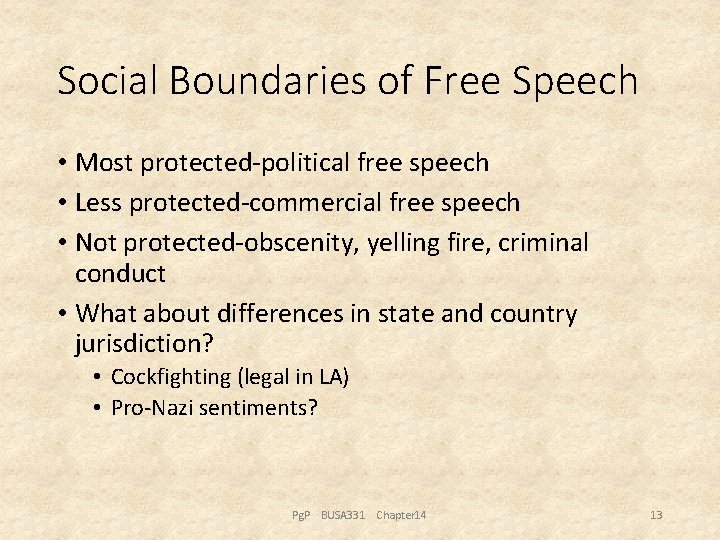 Social Boundaries of Free Speech

• Most protected-political free speech
• Less protected-commercial free speech
• Not protected-obscenity, yelling fire, criminal conduct
• What about differences in state and country jurisdiction?
  • Cockfighting (legal in LA)
  • Pro-Nazi sentiments?

PgP BUSA331 Chapter14

13